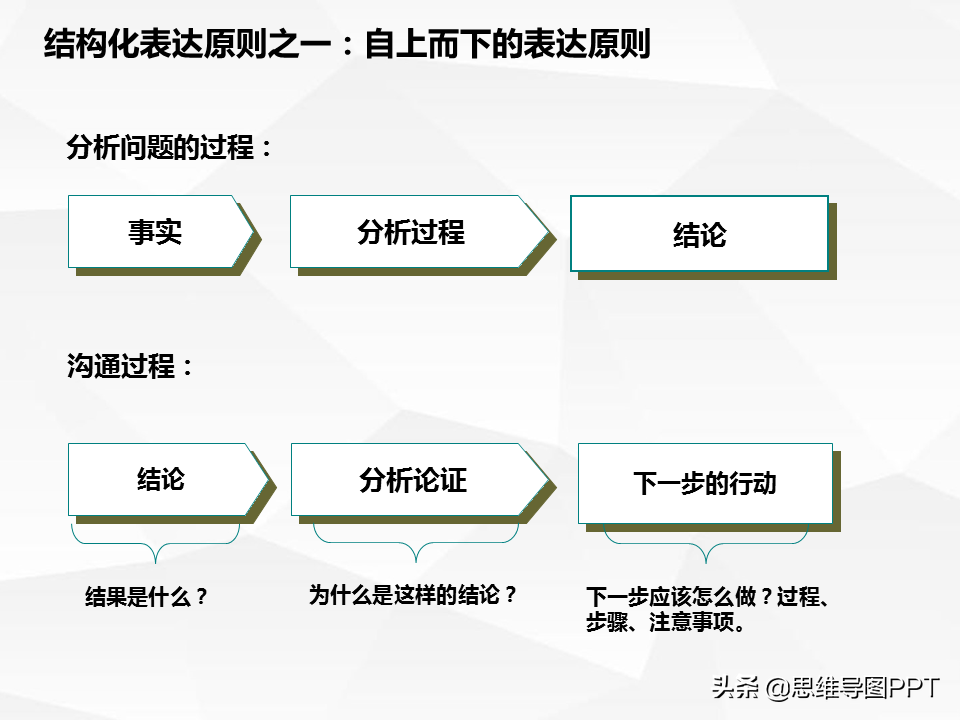 结构化表达原则之一：自上而下的表达原则

分析问题的过程：

事实

分析过程

结论

沟通过程：

结论

分析论证

下一步的行动

结果是什么？

为什么是这样的结论？

下一步应该怎么做？过程、步骤、注意事项。

头条 @思维导图PPT